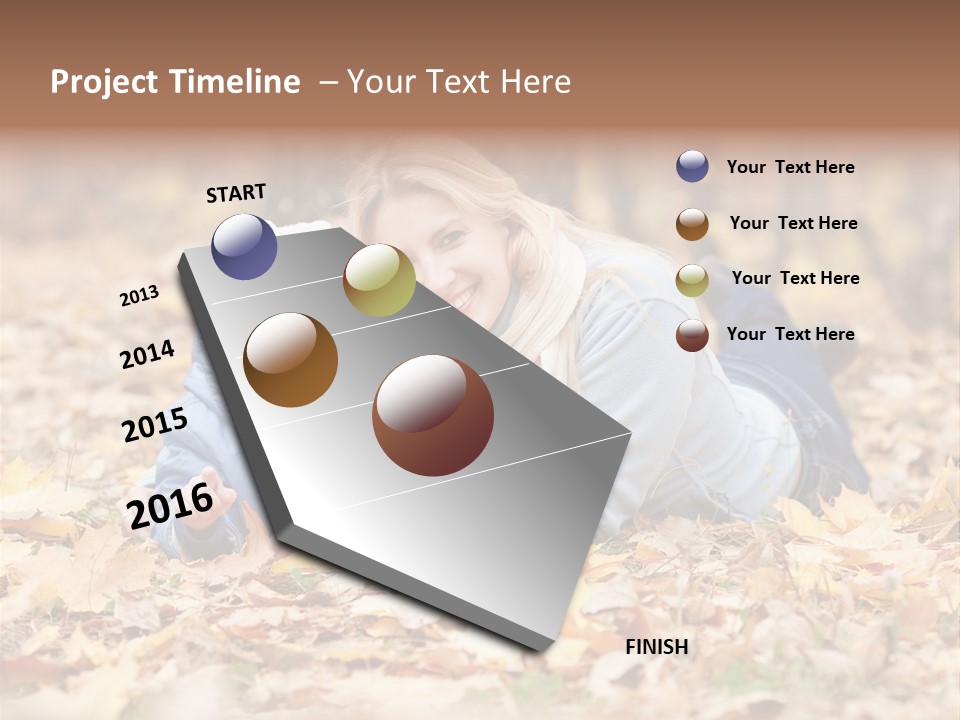 Project Timeline – Your Text Here

START

2013

2014

2015

2016

FINISH

Your Text Here

Your Text Here

Your Text Here

Your Text Here